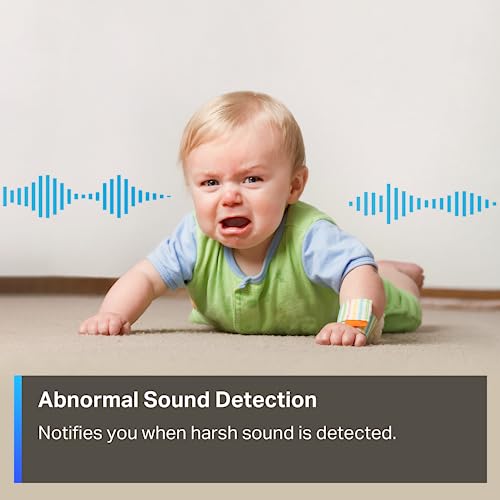 Abnormal Sound Detection

Notifies you when harsh sound is detected.